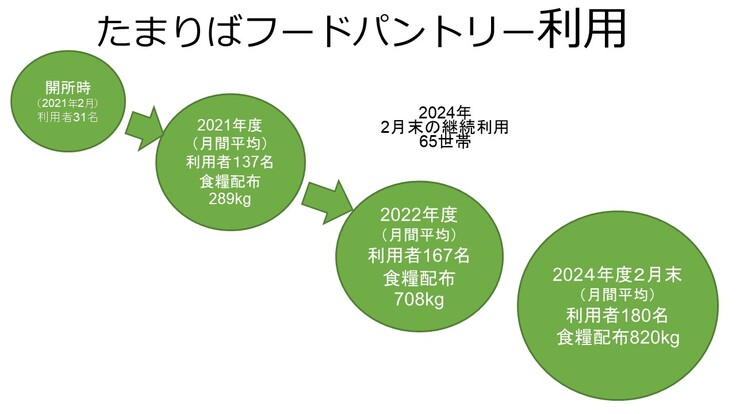 たまりばフードパントリー利用

開所時
（2021年2月）
利用者31名

2021年度
（月間平均）
利用者137名
食糧配布
289kg

2024年
2月末の継続利用
65世帯

2022年度
（月間平均）
利用者167名
食糧配布
708kg

2024年度2月末
（月間平均）
利用者180名
食糧配布820kg